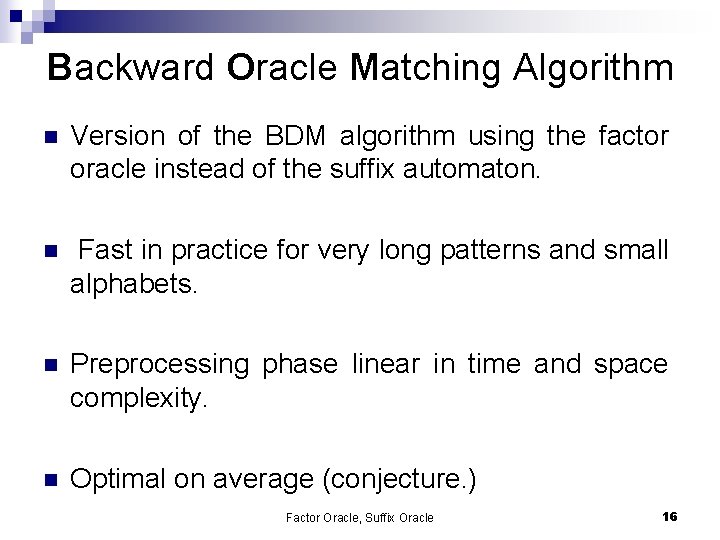 Backward Oracle Matching Algorithm

Version of the BDM algorithm using the factor oracle instead of the suffix automaton.

Fast in practice for very long patterns and small alphabets.

Preprocessing phase linear in time and space complexity.

Optimal on average (conjecture.)

Factor Oracle, Suffix Oracle

16